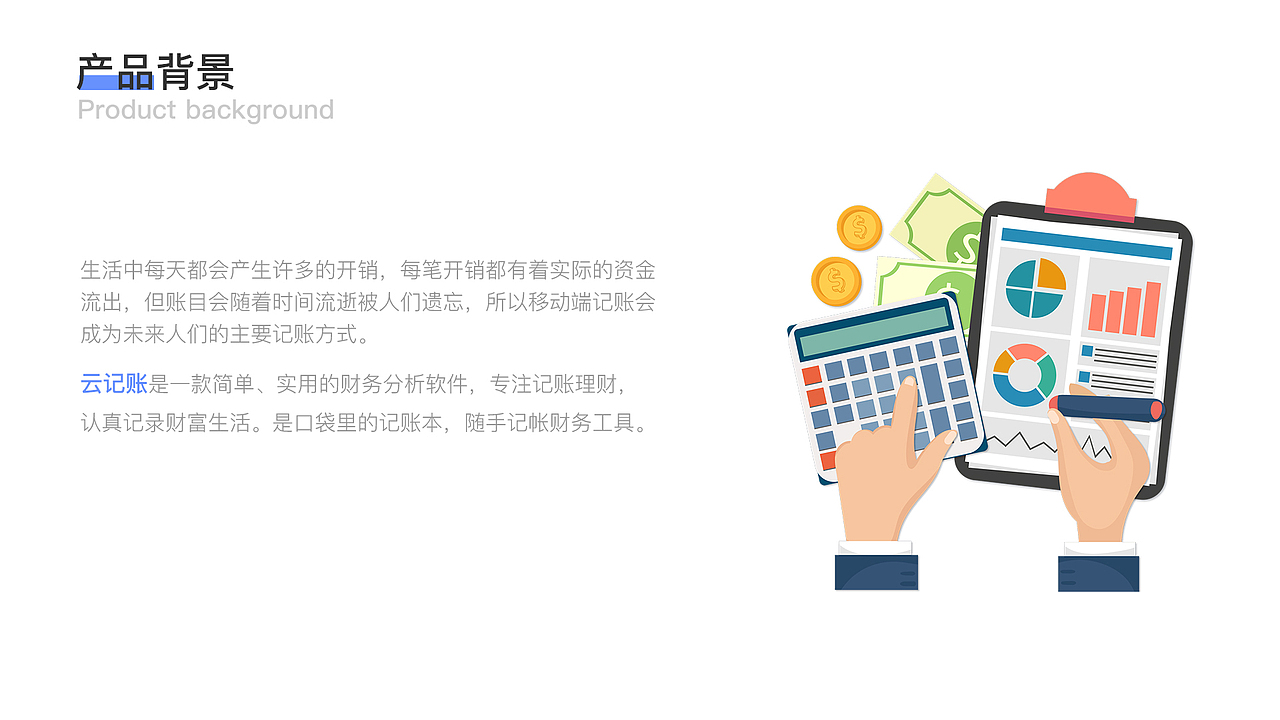 产品背景
Product background

生活中每天都会产生许多的开销，每笔开销都有着实际的资金流出，但账目会随着时间流逝被人们遗忘，所以移动端记账会成为未来人们的主要记账方式。

云记账是一款简单、实用的财务分析软件，专注记账理财，认真记录财富生活。是口袋里的记账本，随手记帐财务工具。